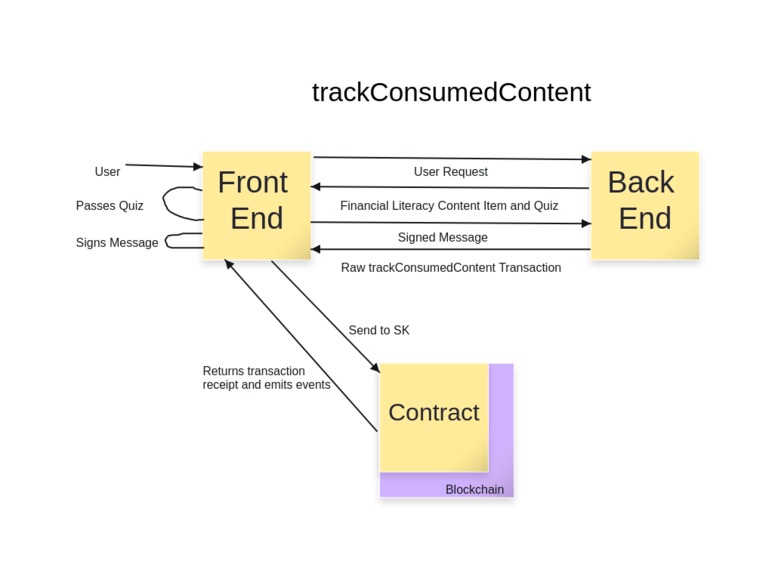 trackConsumedContent

User

Passes Quiz

Signs Message

Front End

User Request

Financial Literacy Content Item and Quiz

Signed Message

Raw trackConsumedContent Transaction

Back End

Send to SK

Returns transaction receipt and emits events

Contract

Blockchain